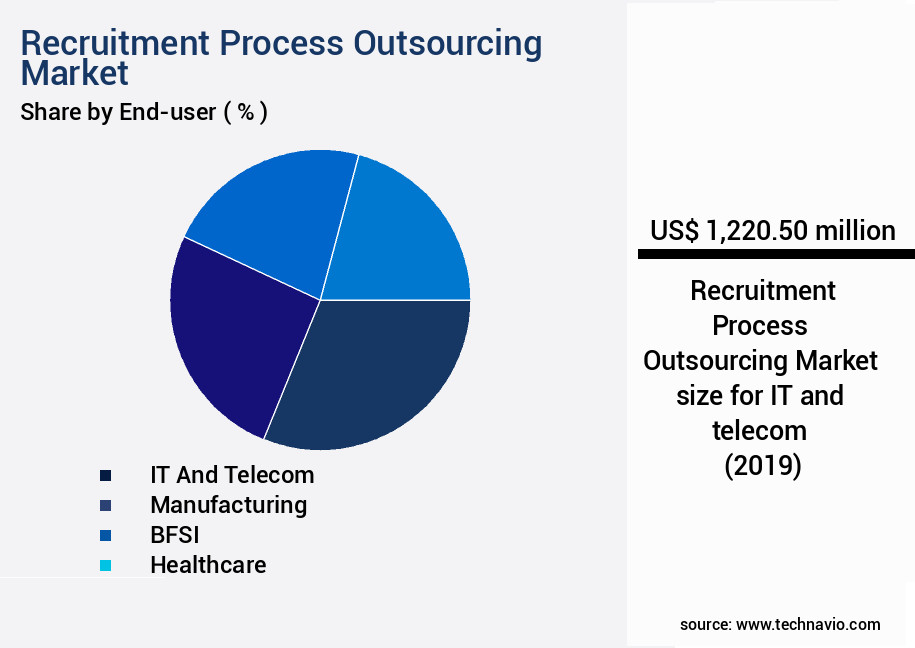 Recruitment Process Outsourcing Market

Share by End-user ( % )

IT And Telecom
Manufacturing
BFSI
Healthcare

US$ 1,220.50 million

Recruitment Process Outsourcing Market size for IT and telecom (2019)

source: www.technavio.com